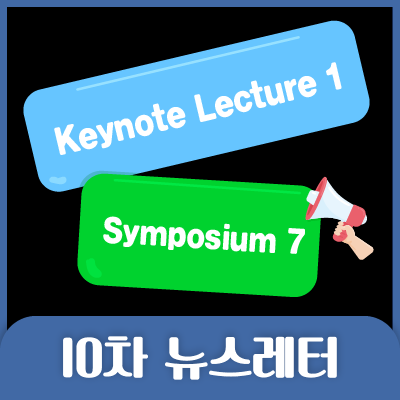 Keynote Lecture 1

Symposium 7

10차 뉴스레터